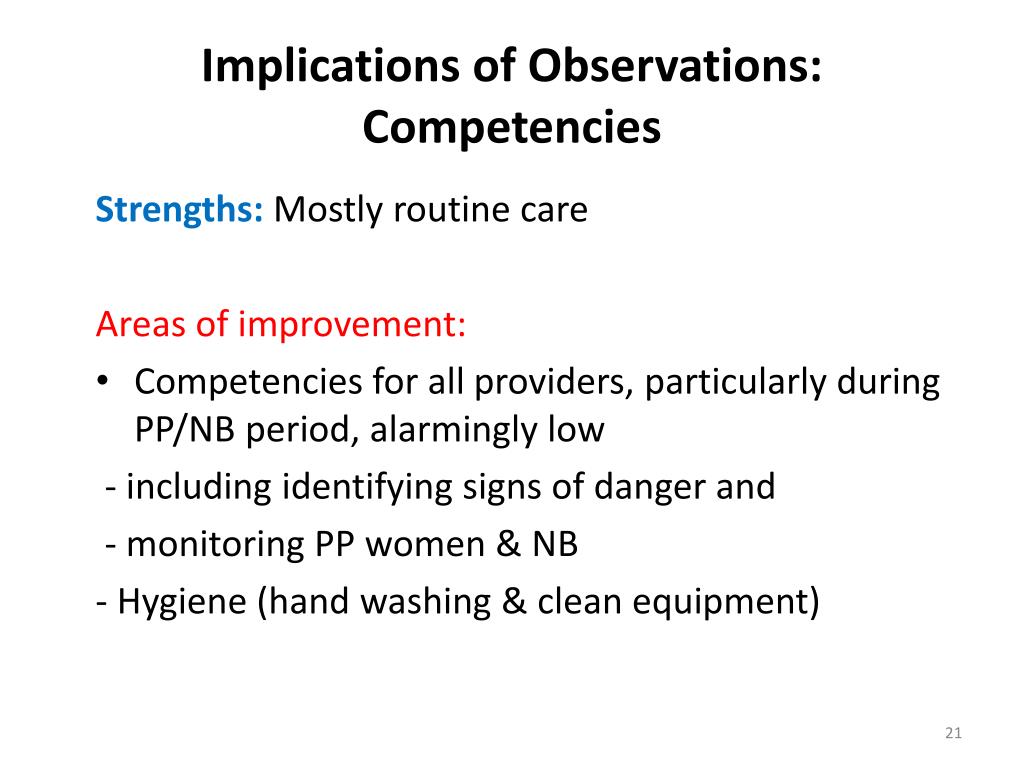 Implications of Observations: Competencies

Strengths: Mostly routine care

Areas of improvement:
• Competencies for all providers, particularly during PP/NB period, alarmingly low
- including identifying signs of danger and
- monitoring PP women & NB
- Hygiene (hand washing & clean equipment)

21